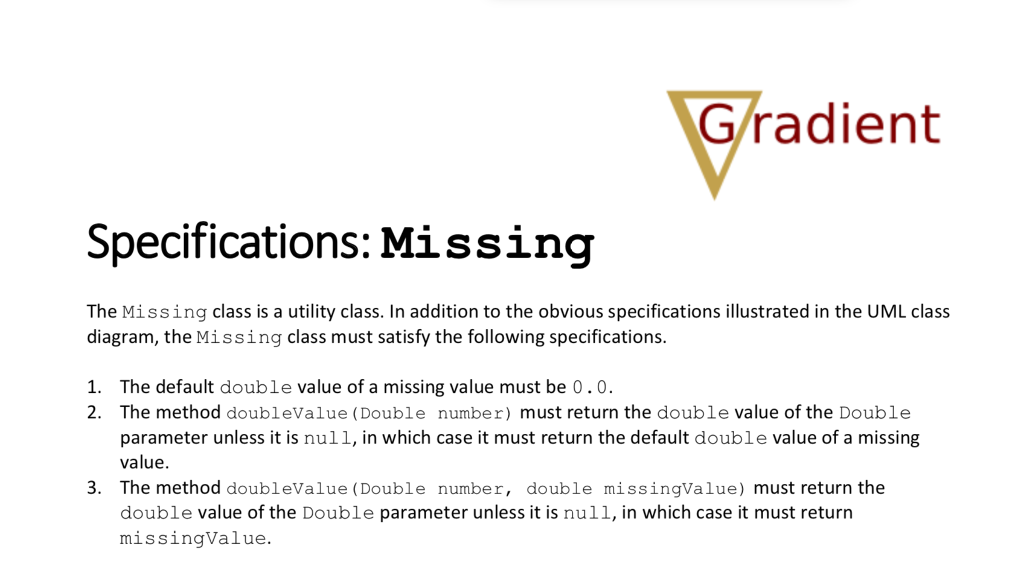 Gradient

Specifications: Missing

The Missing class is a utility class. In addition to the obvious specifications illustrated in the UML class diagram, the Missing class must satisfy the following specifications.

1. The default double value of a missing value must be 0.0.
2. The method doubleValue(Double number) must return the double value of the Double parameter unless it is null, in which case it must return the default double value of a missing value.
3. The method doubleValue(Double number, double missingValue) must return the double value of the Double parameter unless it is null, in which case it must return missingValue.